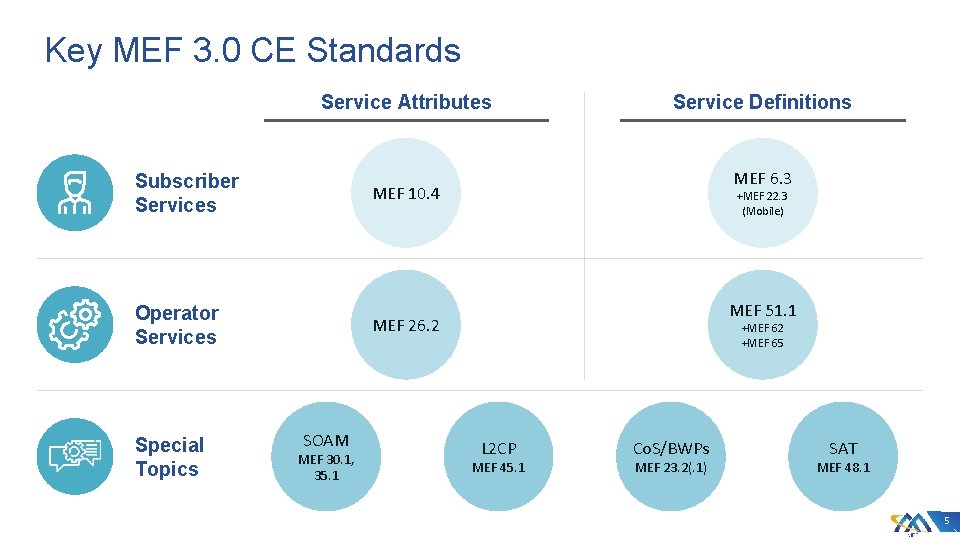 Key MEF 3.0 CE Standards

Service Attributes

Service Definitions

Subscriber Services

MEF 10.4

MEF 6.3
+MEF 22.3
(Mobile)

Operator Services

MEF 26.2

MEF 51.1
+MEF 62
+MEF 65

Special Topics

SOAM
MEF 30.1, 35.1

L2CP
MEF 45.1

CoS/BWPs
MEF 23.2(.1)

SAT
MEF 48.1

5